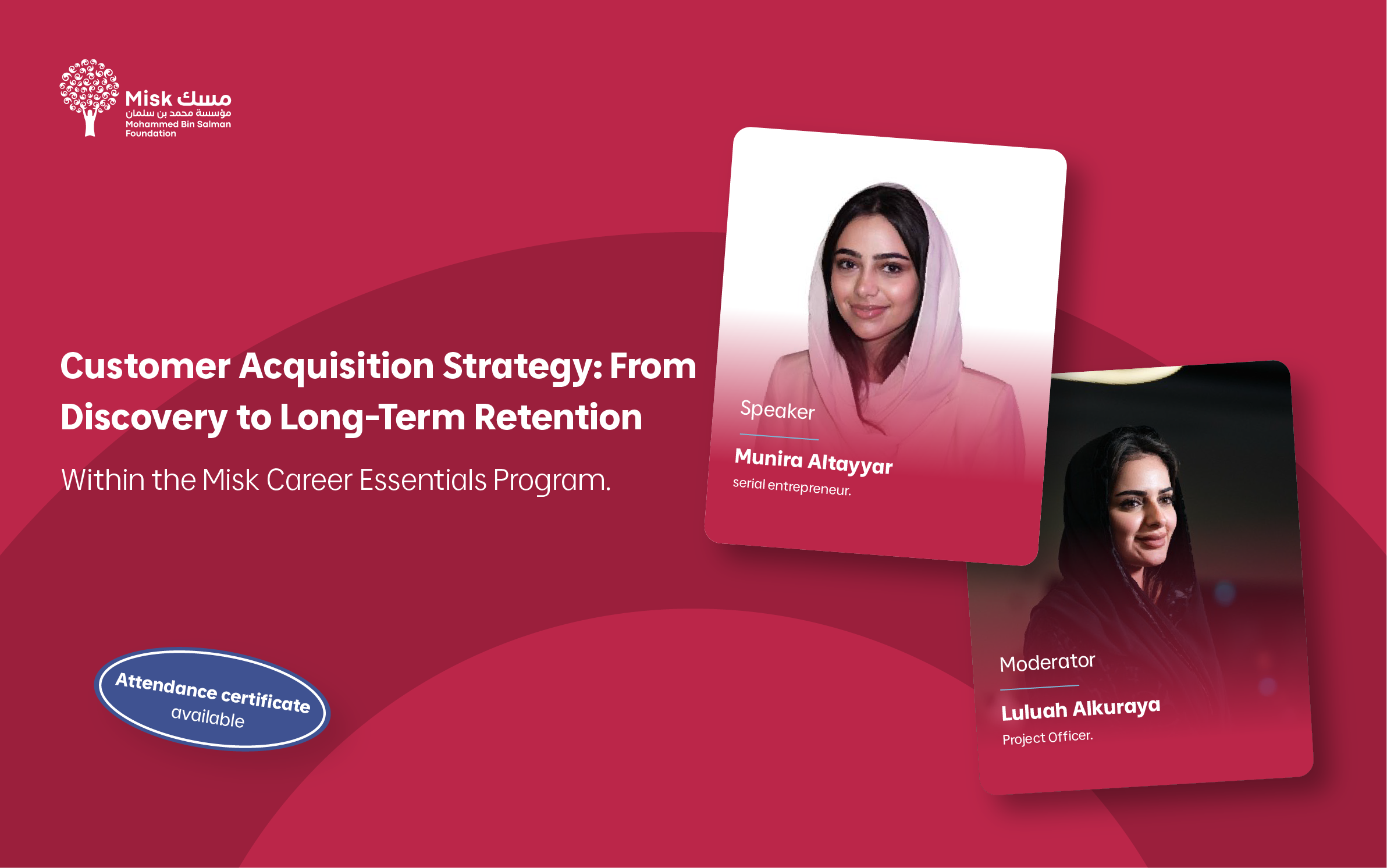 Misk مسك
مؤسسة محمد بن سلمان
Mohammed Bin Salman Foundation

Customer Acquisition Strategy: From Discovery to Long-Term Retention

Within the Misk Career Essentials Program.

Attendance certificate available

Speaker
Munira Altayyar
serial entrepreneur.

Moderator
Luluah Alkuraya
Project Officer.